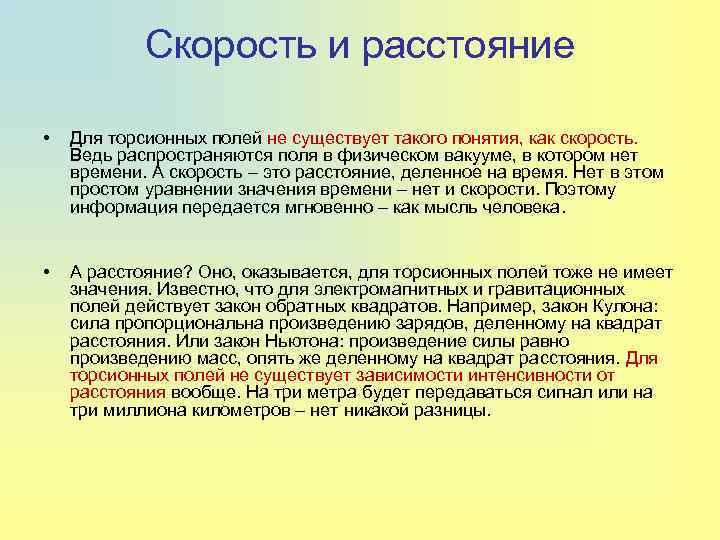 Скорость и расстояние

• Для торсионных полей не существует такого понятия, как скорость. Ведь распространяются поля в физическом вакууме, в котором нет времени. А скорость – это расстояние, деленное на время. Нет в этом простом уравнении значения времени – нет и скорости. Поэтому информация передается мгновенно – как мысль человека.

• А расстояние? Оно, оказывается, для торсионных полей тоже не имеет значения. Известно, что для электромагнитных и гравитационных полей действует закон обратных квадратов. Например, закон Кулона: сила пропорциональна произведению зарядов, деленному на квадрат расстояния. Или закон Ньютона: произведение силы равно произведению масс, опять же деленному на квадрат расстояния. Для торсионных полей не существует зависимости интенсивности от расстояния вообще. На три метра будет передаваться сигнал или на три миллиона километров – нет никакой разницы.